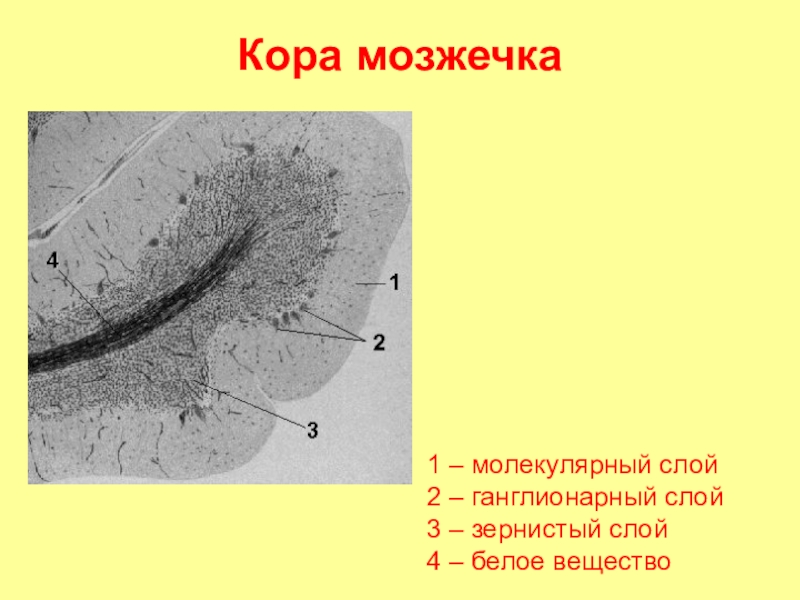 Кора мозжечка

4

1

2

3

1 – молекулярный слой
2 – ганглионарный слой
3 – зернистый слой
4 – белое вещество